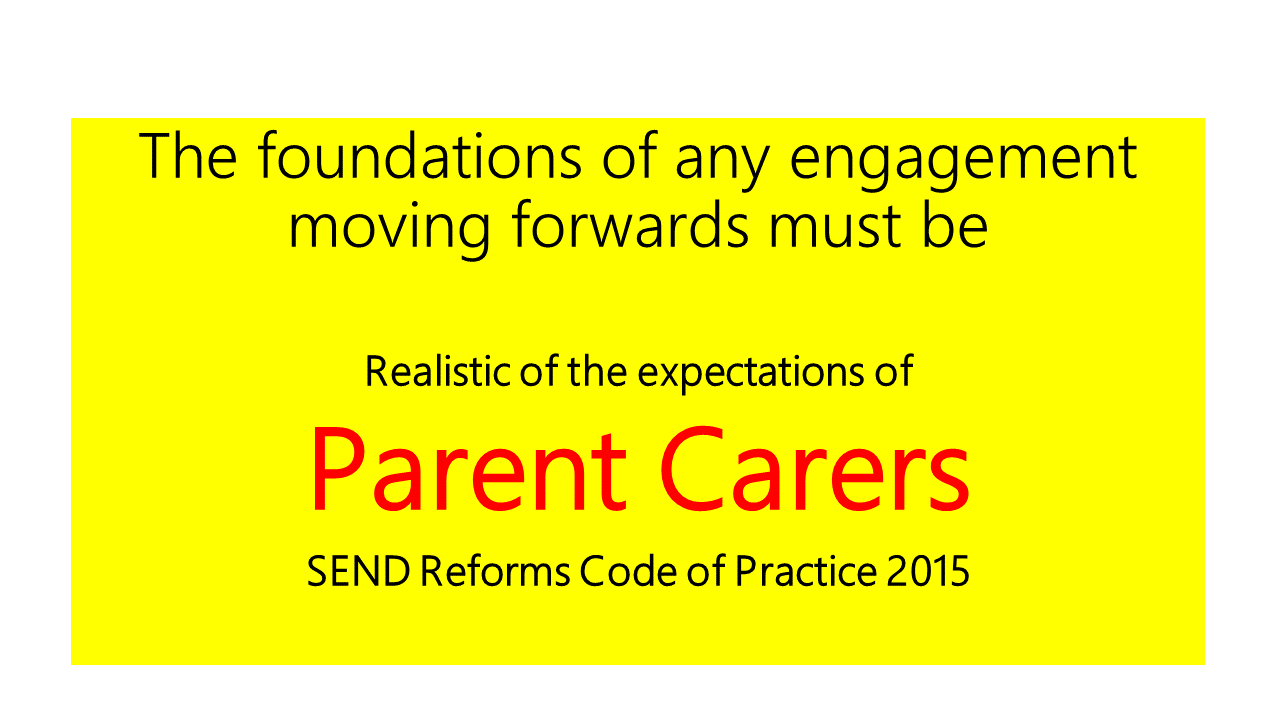 The foundations of any engagement moving forwards must be

Realistic of the expectations of

Parent Carers

SEND Reforms Code of Practice 2015